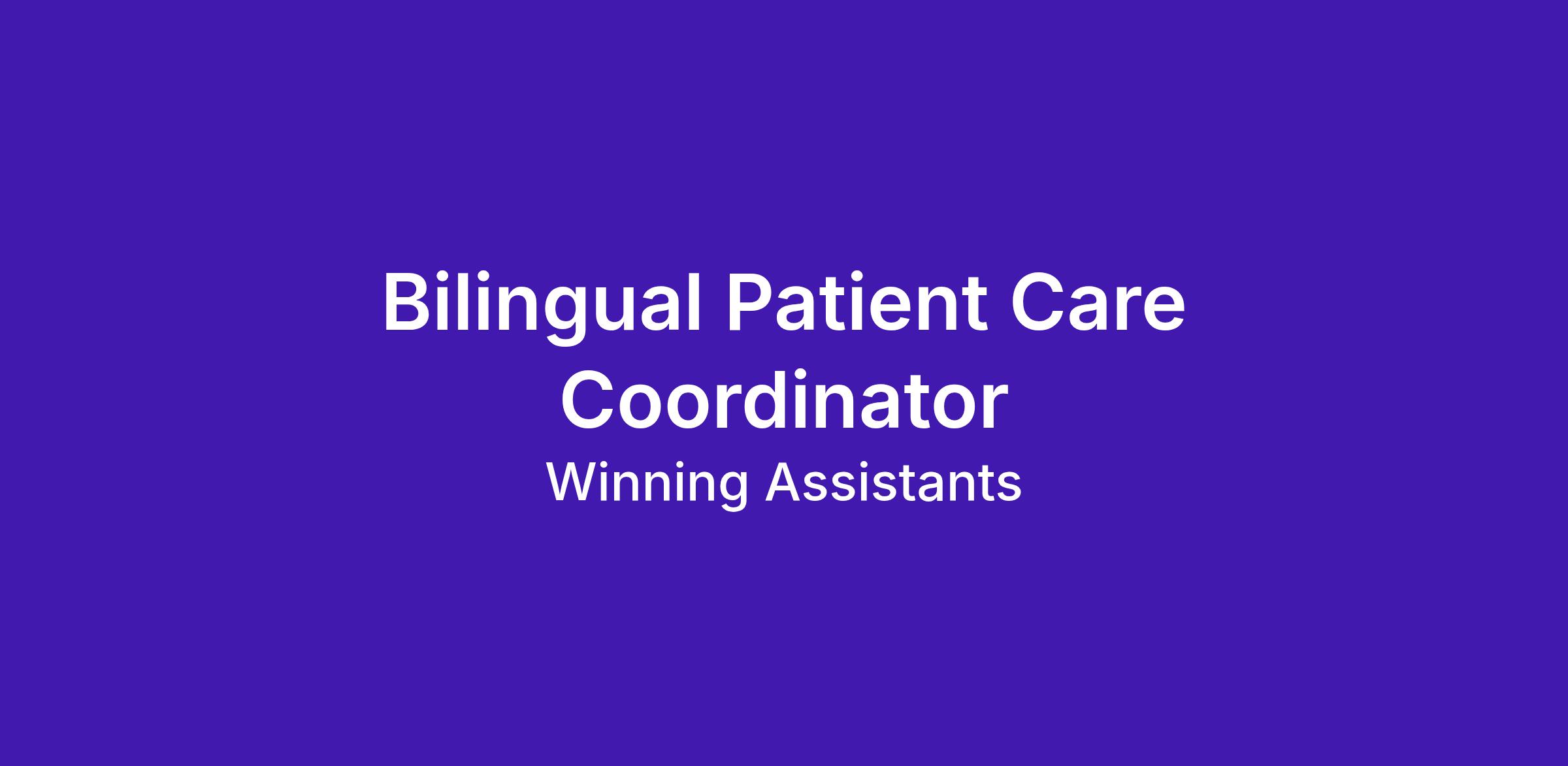 Bilingual Patient Care Coordinator
Winning Assistants